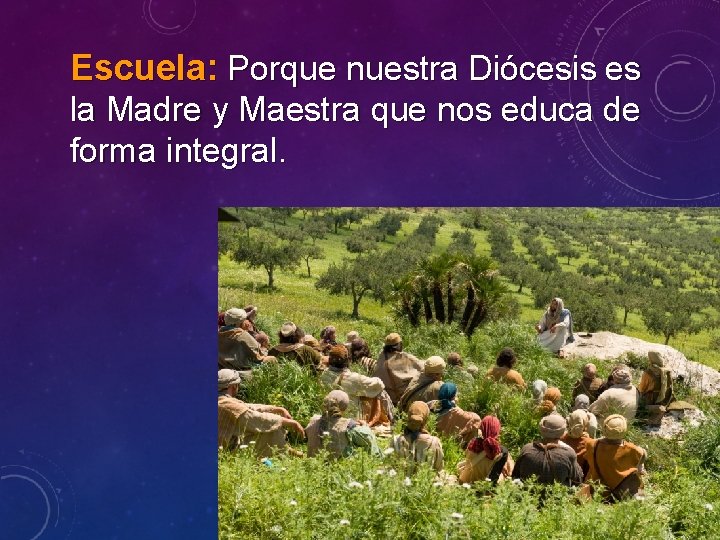 Escuela: Porque nuestra Diócesis es la Madre y Maestra que nos educa de forma integral.